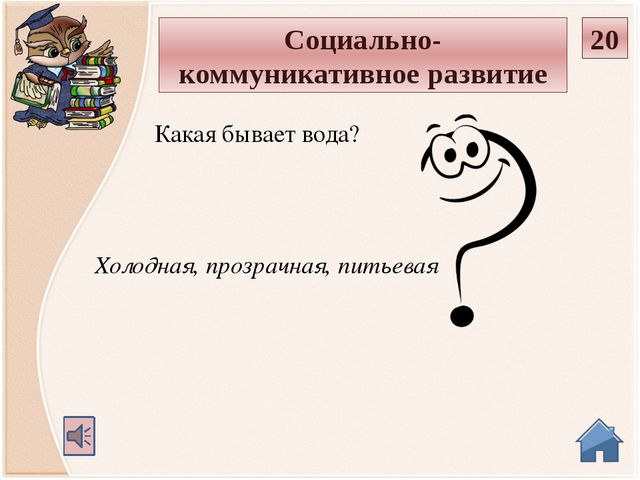 Социально-коммуникативное развитие

20

Какая бывает вода?

Холодная, прозрачная, питьевая